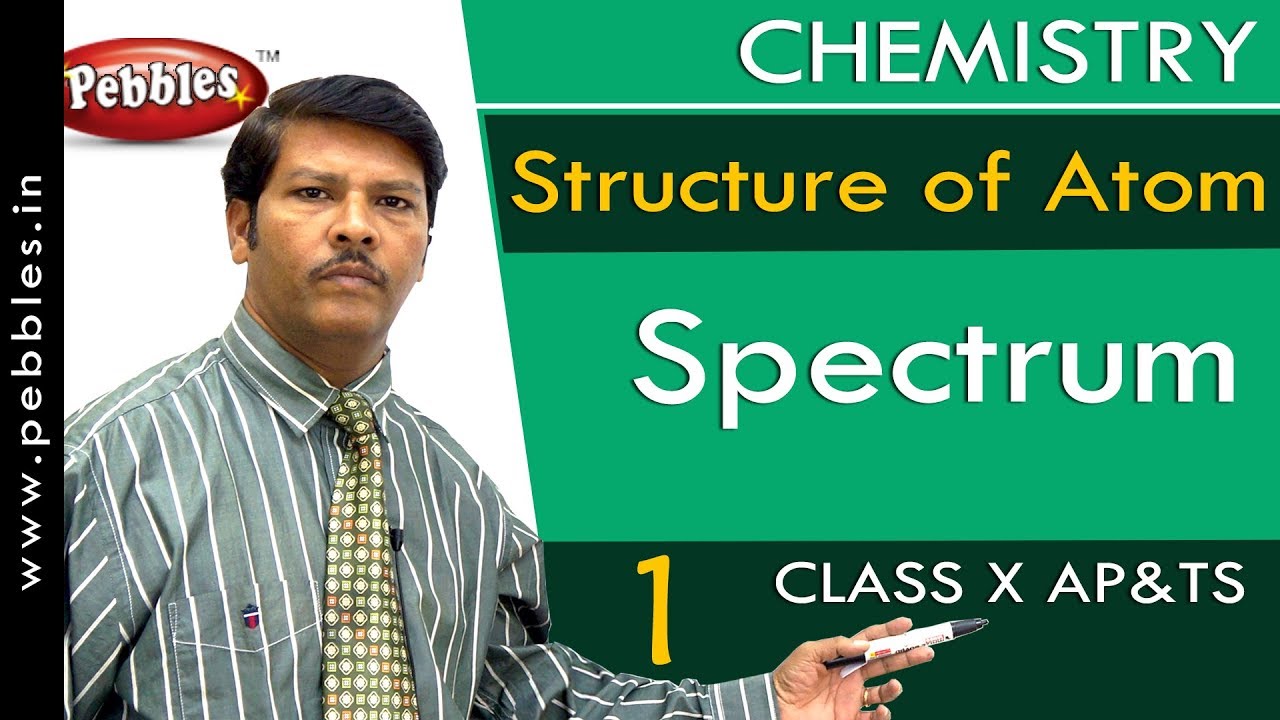 www.pebbles.in

Pebbles™

CHEMISTRY

Structure of Atom

Spectrum

1

CLASS X AP&TS